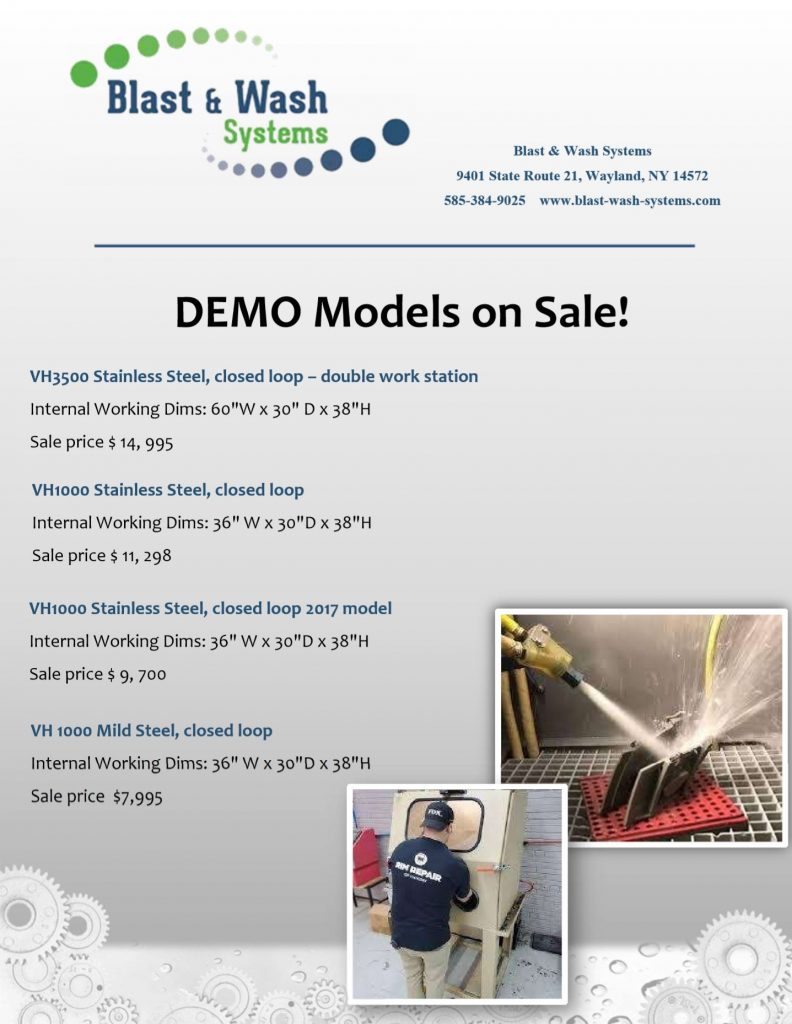 Blast & Wash Systems

Blast & Wash Systems
9401 State Route 21, Wayland, NY 14572
585-384-9025 www.blast-wash-systems.com

DEMO Models on Sale!

VH3500 Stainless Steel, closed loop – double work station
Internal Working Dims: 60"W x 30" D x 38"H
Sale price $ 14, 995

VH1000 Stainless Steel, closed loop
Internal Working Dims: 36" W x 30"D x 38"H
Sale price $ 11, 298

VH1000 Stainless Steel, closed loop 2017 model
Internal Working Dims: 36" W x 30"D x 38"H
Sale price $ 9, 700

VH 1000 Mild Steel, closed loop
Internal Working Dims: 36" W x 30"D x 38"H
Sale price $7,995

RIM REPAIR